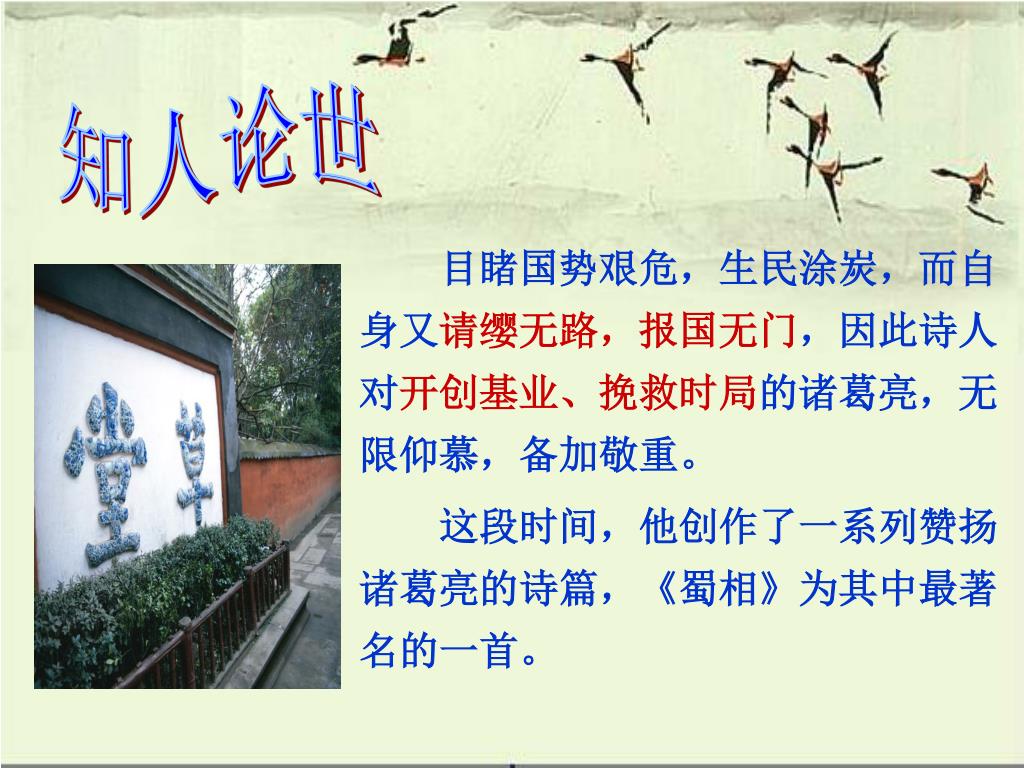 知人论世

目睹国势艰危，生民涂炭，而自身又请缨无路，报国无门，因此诗人对开创基业、挽救时局的诸葛亮，无限仰慕，备加敬重。

这段时间，他创作了一系列赞扬诸葛亮的诗篇，《蜀相》为其中最著名的一首。

堂 草